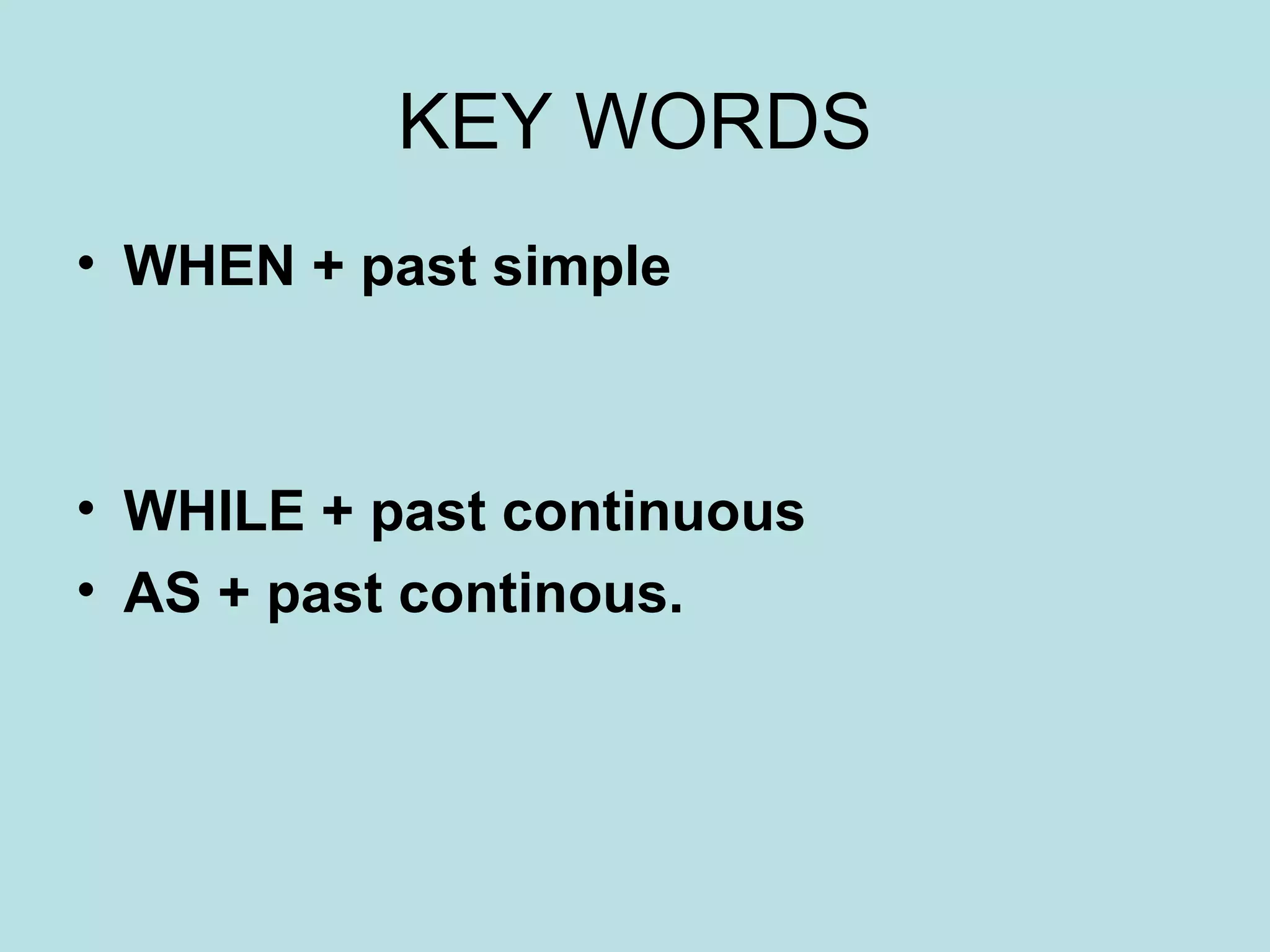 KEY WORDS

• WHEN + past simple

• WHILE + past continuous
• AS + past continous.